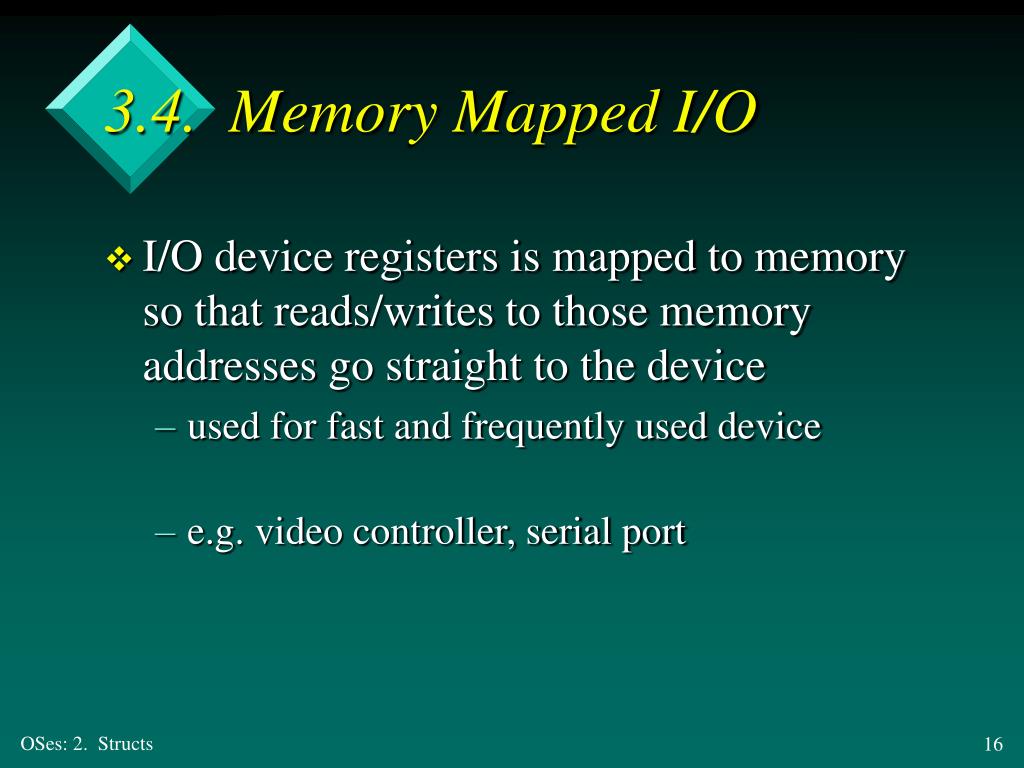 3.4. Memory Mapped I/O

❖ I/O device registers is mapped to memory so that reads/writes to those memory addresses go straight to the device

– used for fast and frequently used device

– e.g. video controller, serial port

OSes: 2. Structs

16